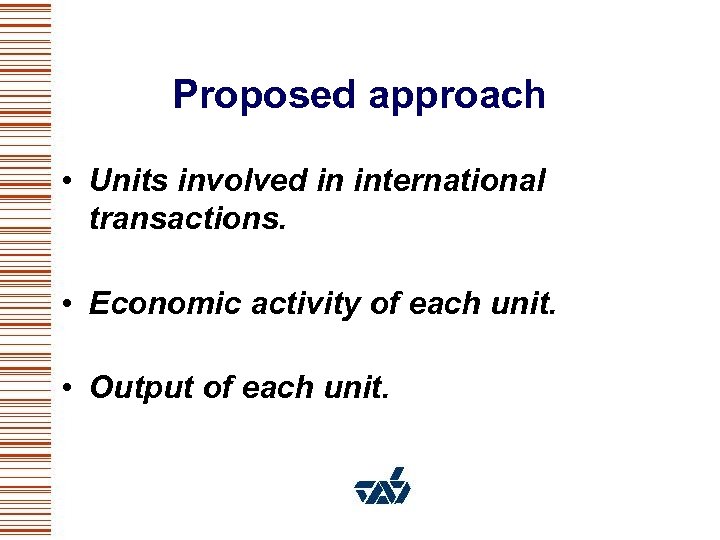 Proposed approach

• Units involved in international transactions.

• Economic activity of each unit.

• Output of each unit.